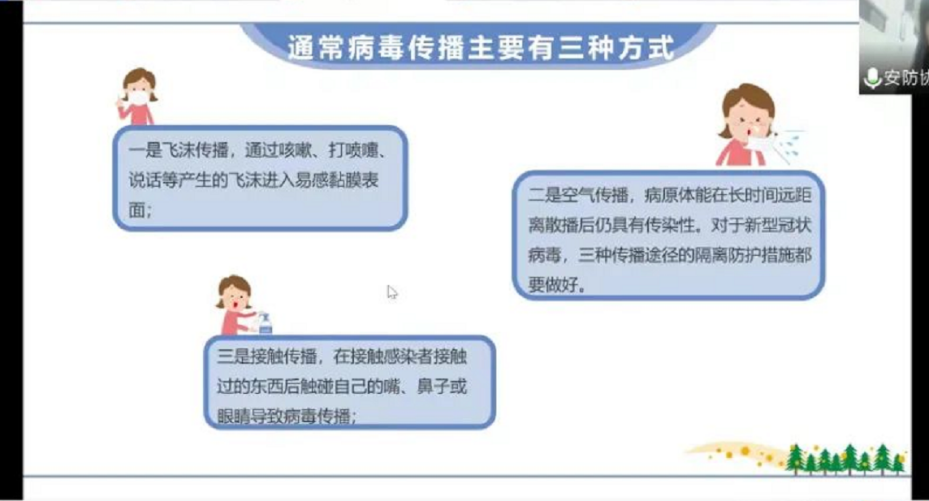 通常病毒传播主要有三种方式

安防协

一是飞沫传播，通过咳嗽、打喷嚏、说话等产生的飞沫进入易感黏膜表面；

二是空气传播，病原体能在长时间远距离散播后仍具有传染性。对于新型冠状病毒，三种传播途径的隔离防护措施都要做好。

三是接触传播，在接触感染者接触过的东西后触碰自己的嘴、鼻子或眼睛导致病毒传播；